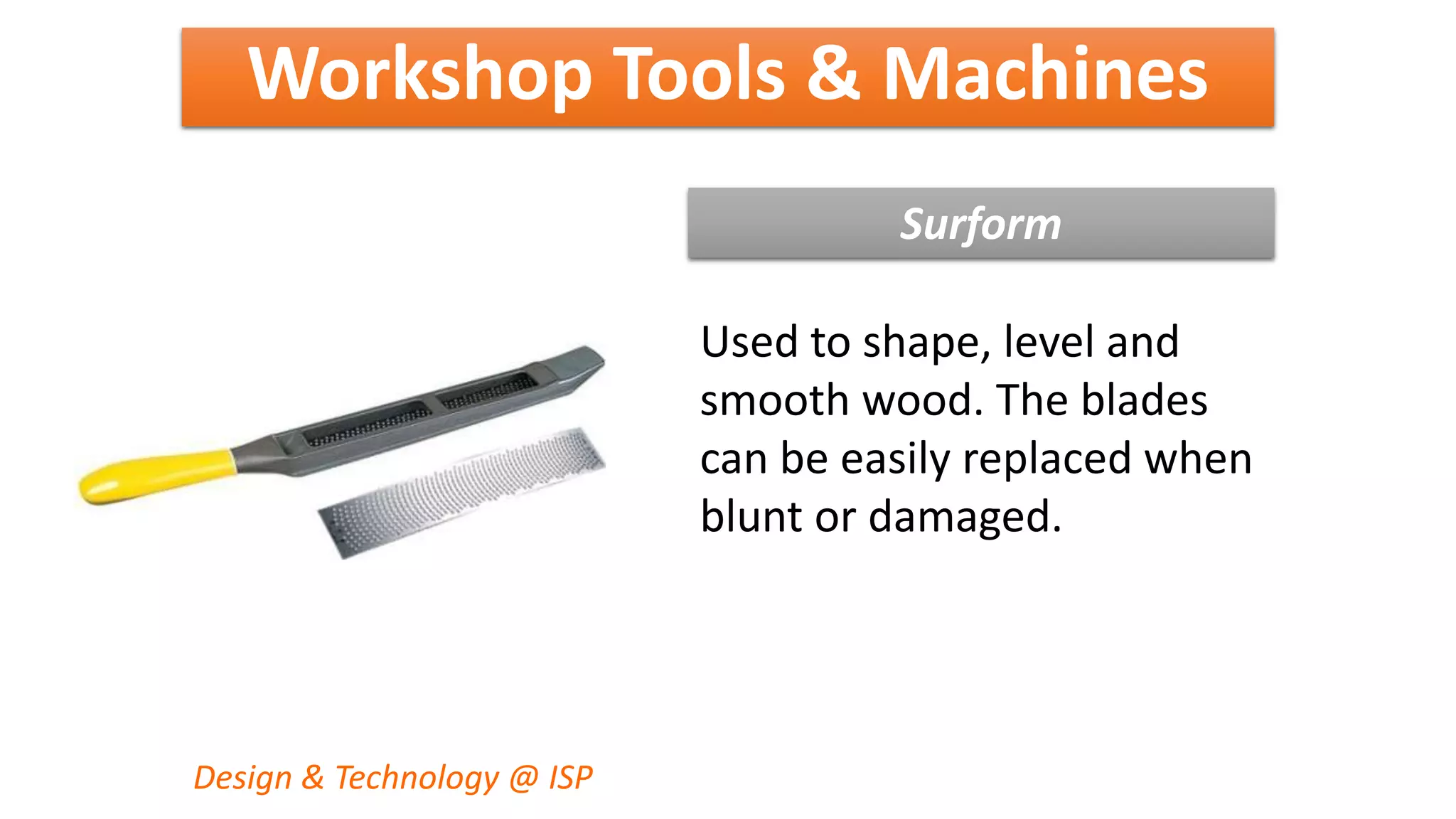 Workshop Tools & Machines

Surform

Used to shape, level and smooth wood. The blades can be easily replaced when blunt or damaged.

Design & Technology @ ISP